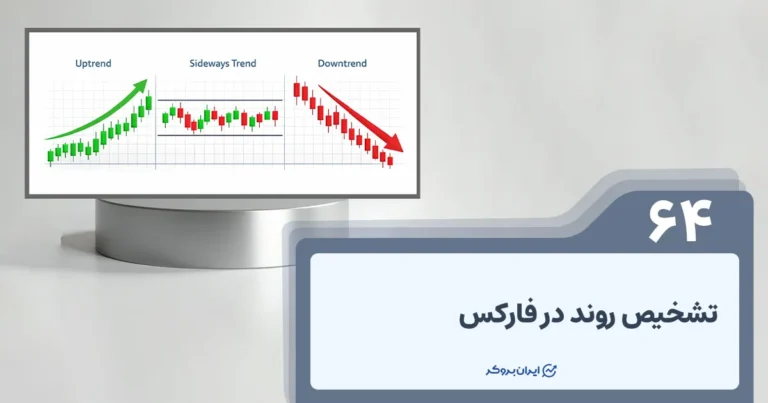 Uptrend

Sideways Trend

Downtrend

۶۴

تشخیص روند در فارکس

ایران بروکر